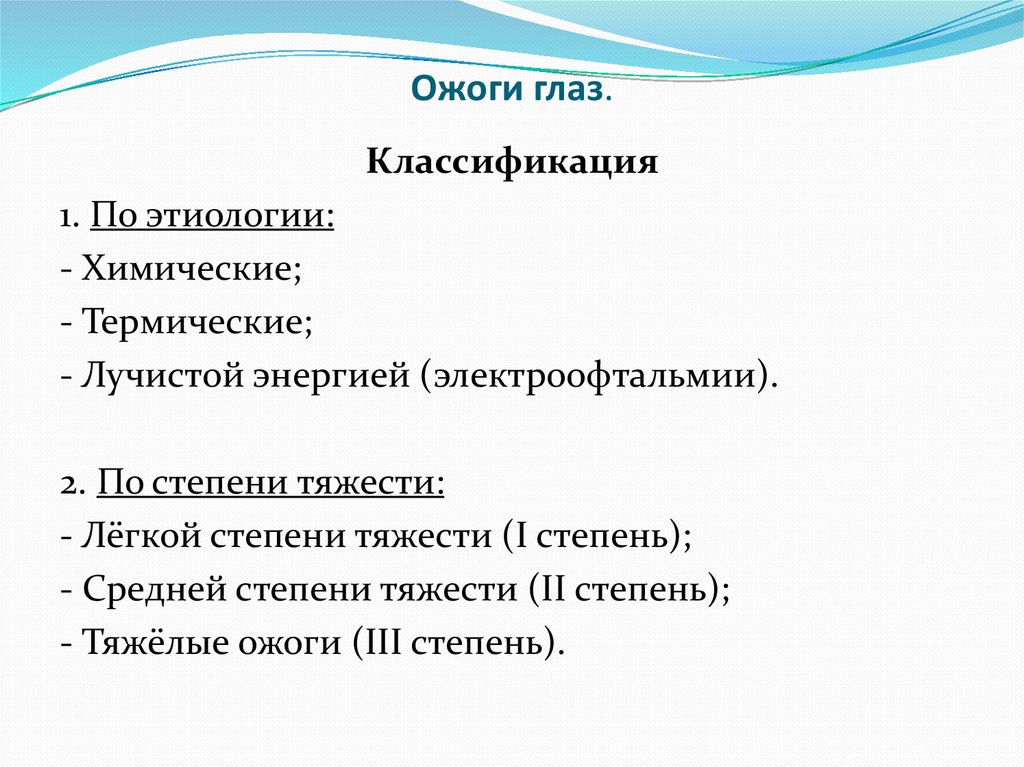 Ожоги глаз.

Классификация

1. По этиологии:
- Химические;
- Термические;
- Лучистой энергией (электроофтальмии).

2. По степени тяжести:
- Лёгкой степени тяжести (I степень);
- Средней степени тяжести (II степень);
- Тяжёлые ожоги (III степень).